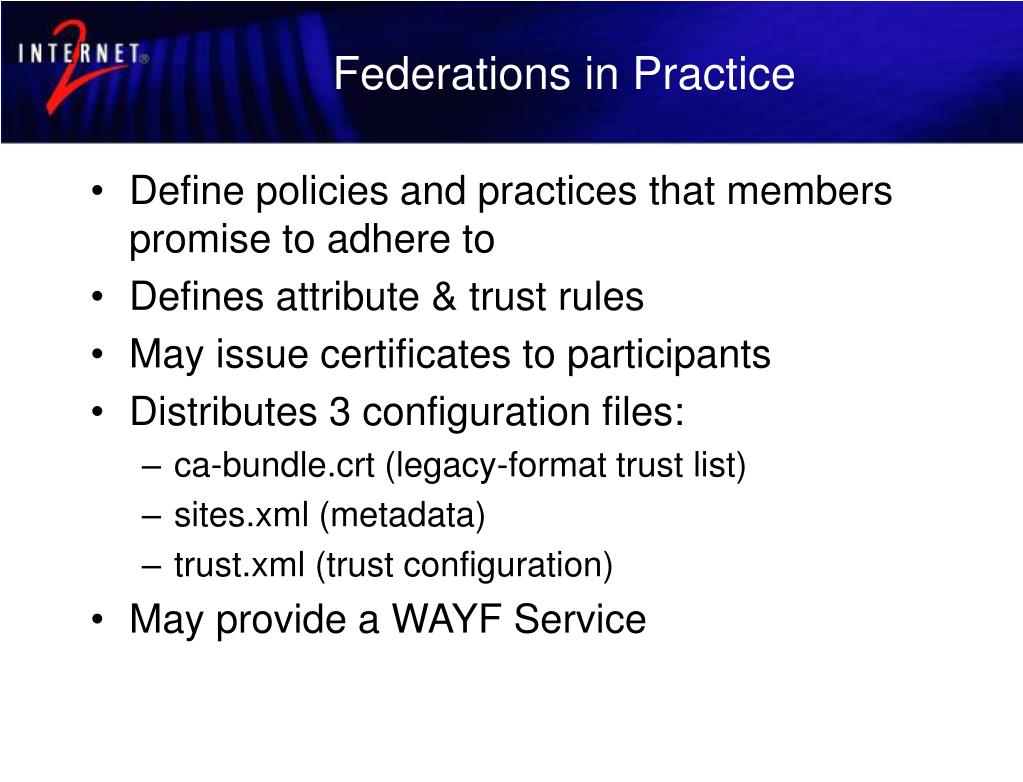 INTERNET® 2

Federations in Practice

• Define policies and practices that members promise to adhere to
• Defines attribute & trust rules
• May issue certificates to participants
• Distributes 3 configuration files:
– ca-bundle.crt (legacy-format trust list)
– sites.xml (metadata)
– trust.xml (trust configuration)
• May provide a WAYF Service